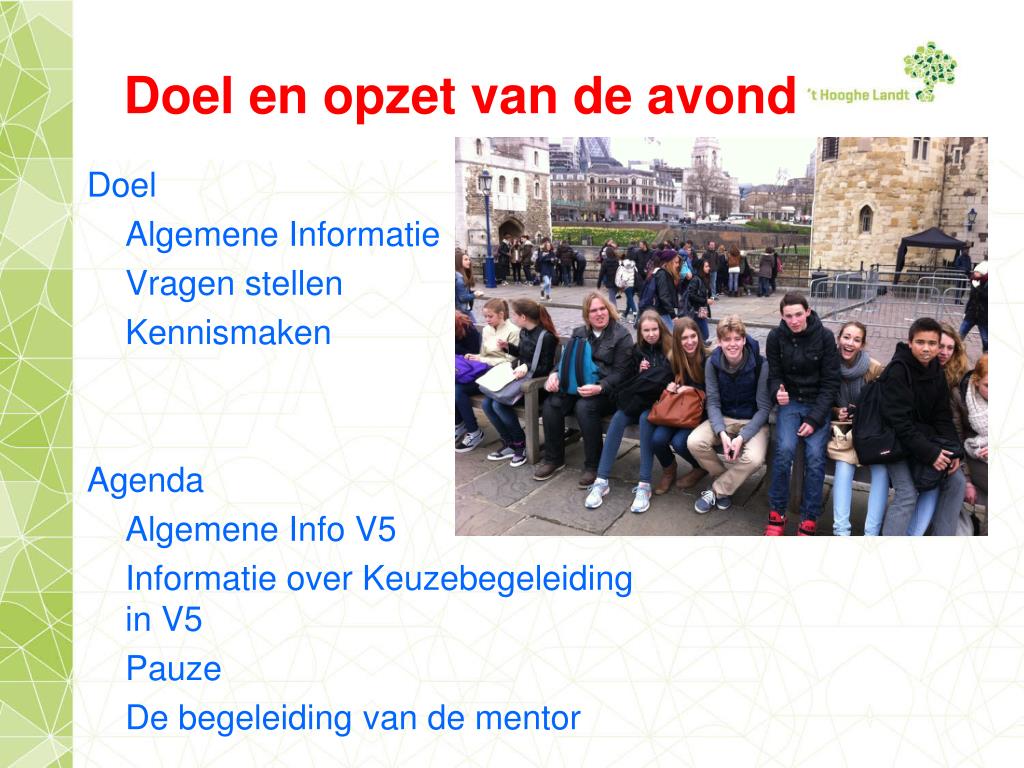 Doel en opzet van de avond

't Hooghe Landt

Doel

Algemene Informatie

Vragen stellen

Kennismaken

Agenda

Algemene Info V5

Informatie over Keuzebegeleiding in V5

Pauze

De begeleiding van de mentor